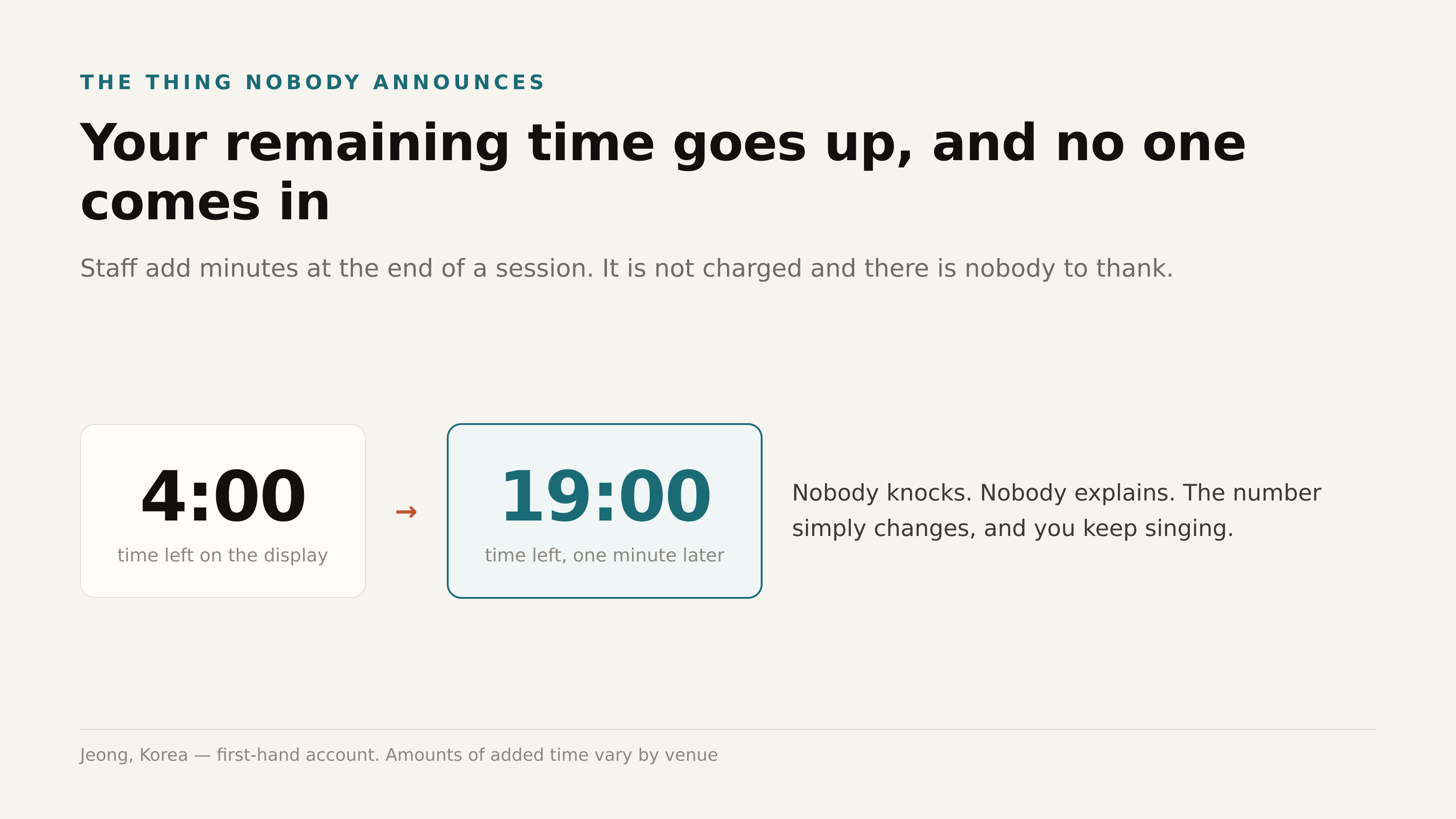 THE THING NOBODY ANNOUNCES

Your remaining time goes up, and no one comes in

Staff add minutes at the end of a session. It is not charged and there is nobody to thank.

4:00
time left on the display

→

19:00
time left, one minute later

Nobody knocks. Nobody explains. The number simply changes, and you keep singing.

Jeong, Korea — first-hand account. Amounts of added time vary by venue